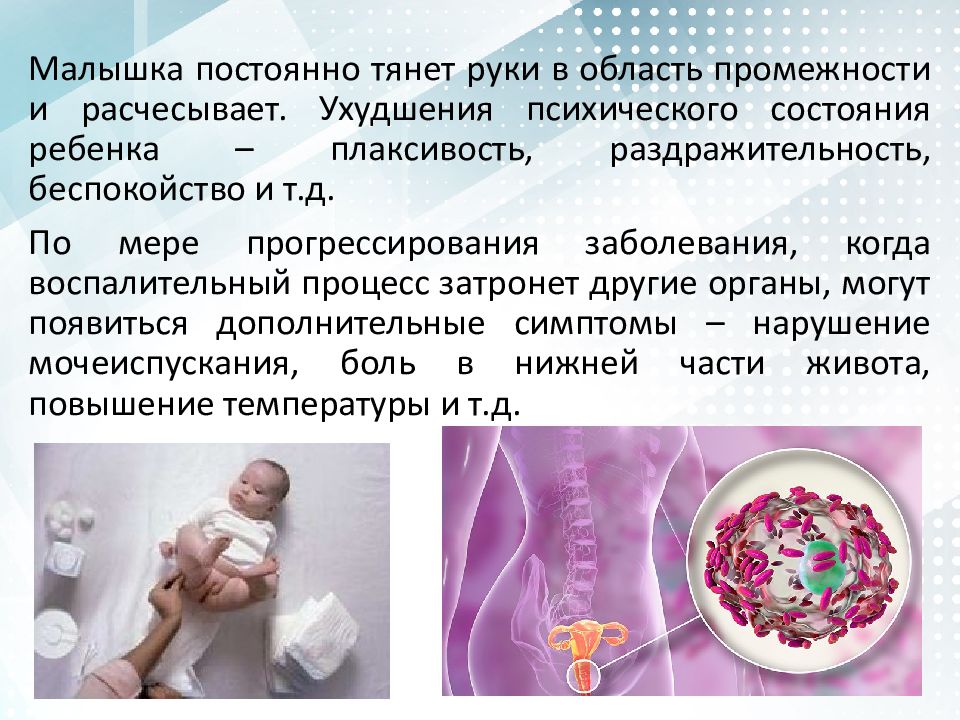 Малышка постоянно тянет руки в область промежности и расчесывает. Ухудшения психического состояния ребенка – плаксивость, раздражительность, беспокойство и т.д.

По мере прогрессирования заболевания, когда воспалительный процесс затронет другие органы, могут появиться дополнительные симптомы – нарушение мочеиспускания, боль в нижней части живота, повышение температуры и т.д.